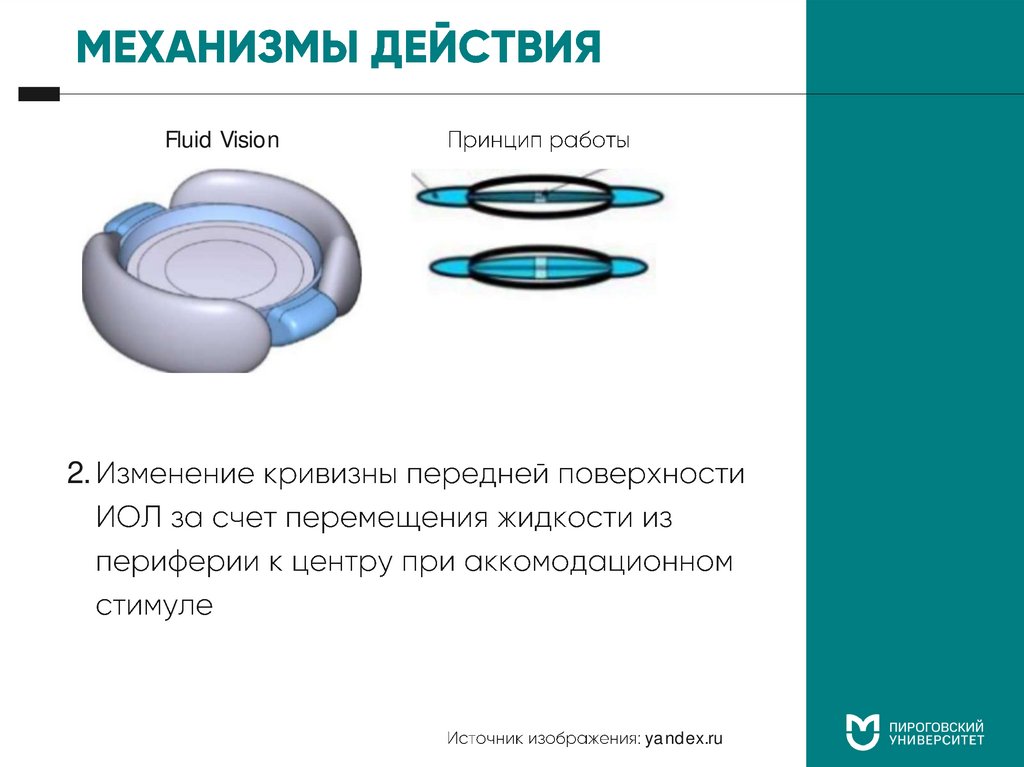 МЕХАНИЗМЫ ДЕЙСТВИЯ

Fluid Vision

Принцип работы

2. Изменение кривизны передней поверхности ИОЛ за счет перемещения жидкости из периферии к центру при аккомодационном стимуле

Источник изображения: yandex.ru

ПИРОГОВСКИЙ УНИВЕРСИТЕТ